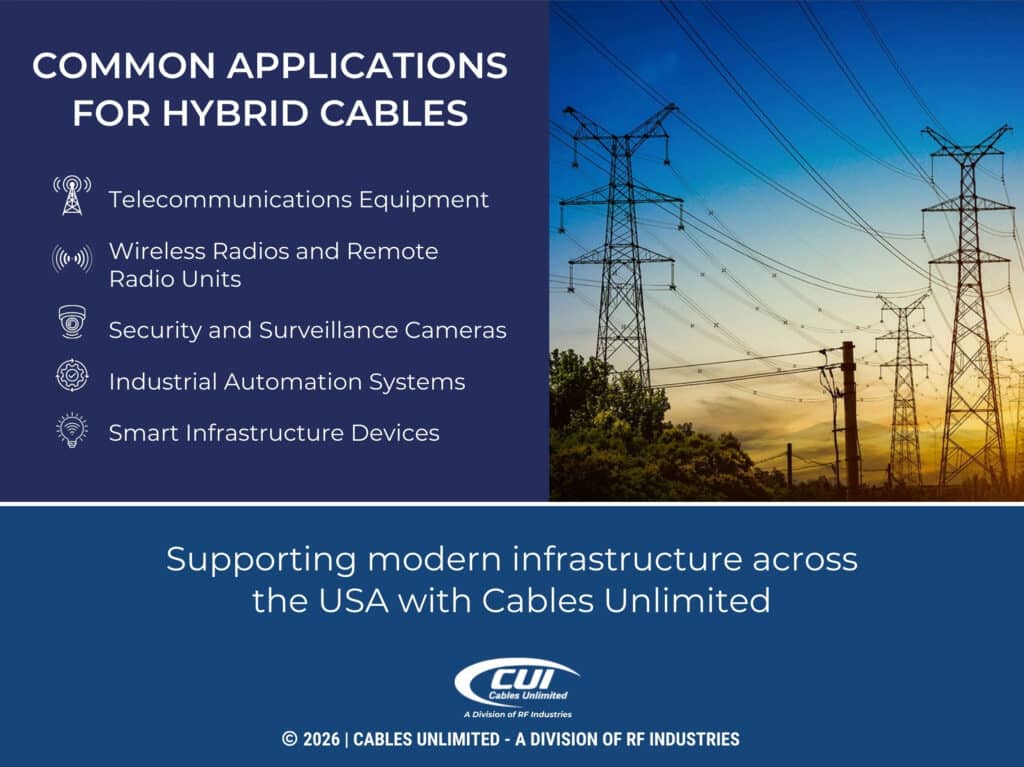 COMMON APPLICATIONS FOR HYBRID CABLES

Telecommunications Equipment

Wireless Radios and Remote Radio Units

Security and Surveillance Cameras

Industrial Automation Systems

Smart Infrastructure Devices

Supporting modern infrastructure across the USA with Cables Unlimited

CUI
Cables Unlimited
A Division of RF Industries

© 2026 | CABLES UNLIMITED - A DIVISION OF RF INDUSTRIES